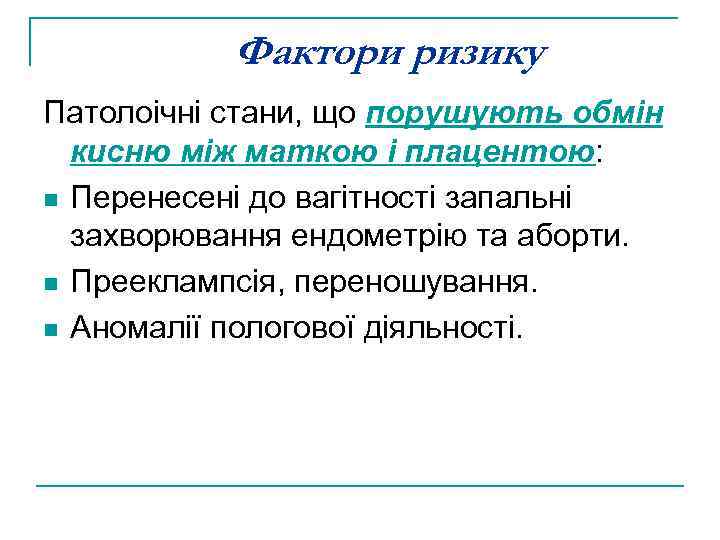 Фактори ризику

Патолоічні стани, що порушують обмін кисню між маткою і плацентою:

Перенесені до вагітності запальні захворювання ендометрію та аборти.

Прееклампсія, переношування.

Аномалії пологової діяльності.